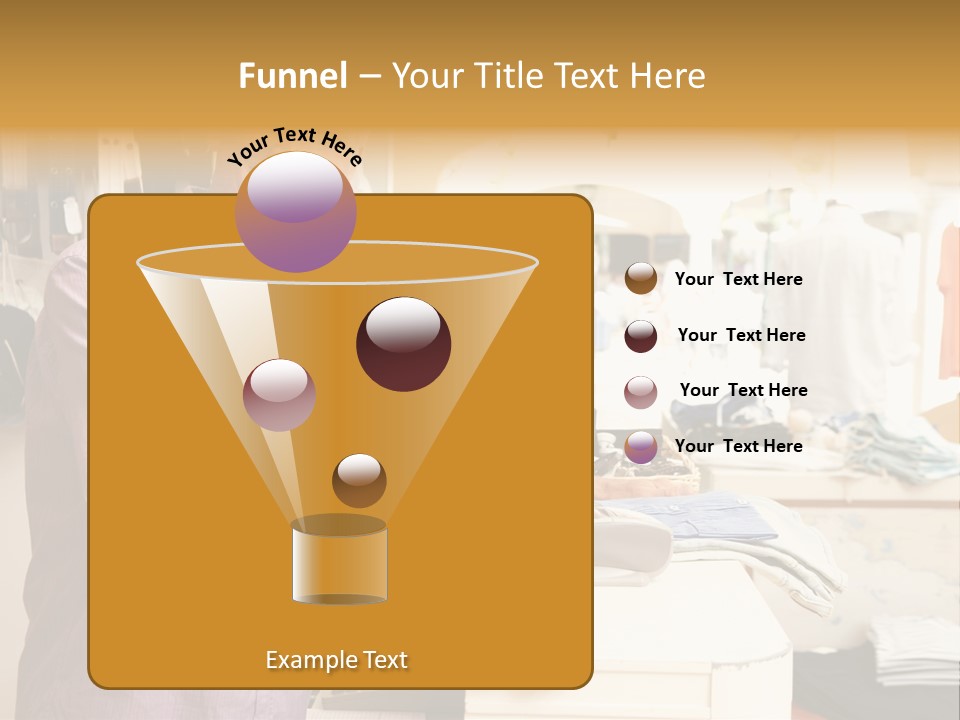 Funnel – Your Title Text Here

Your Text Here

Your Text Here

Your Text Here

Your Text Here

Your Text Here

Example Text